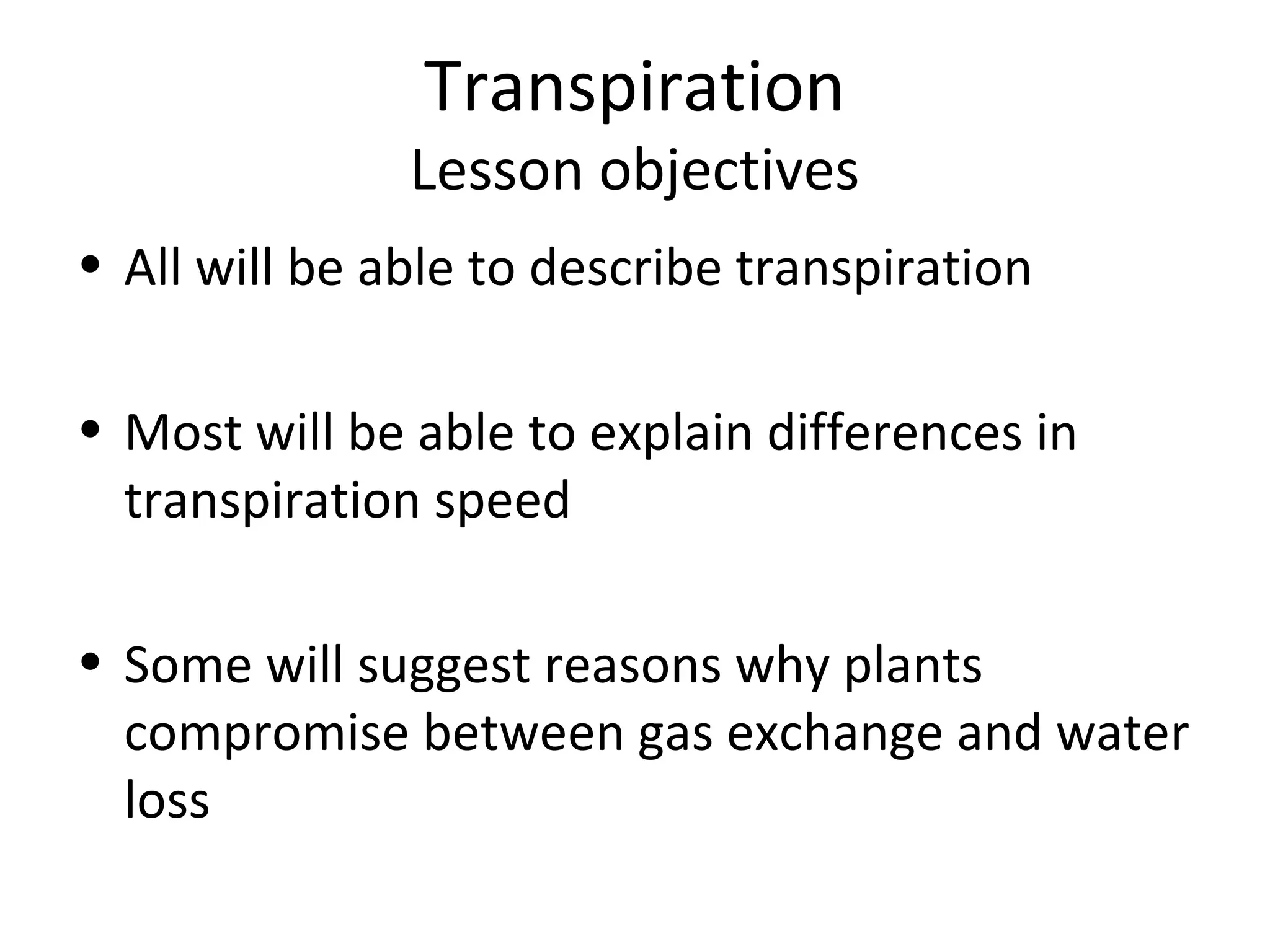 Transpiration
Lesson objectives

• All will be able to describe transpiration

• Most will be able to explain differences in transpiration speed

• Some will suggest reasons why plants compromise between gas exchange and water loss